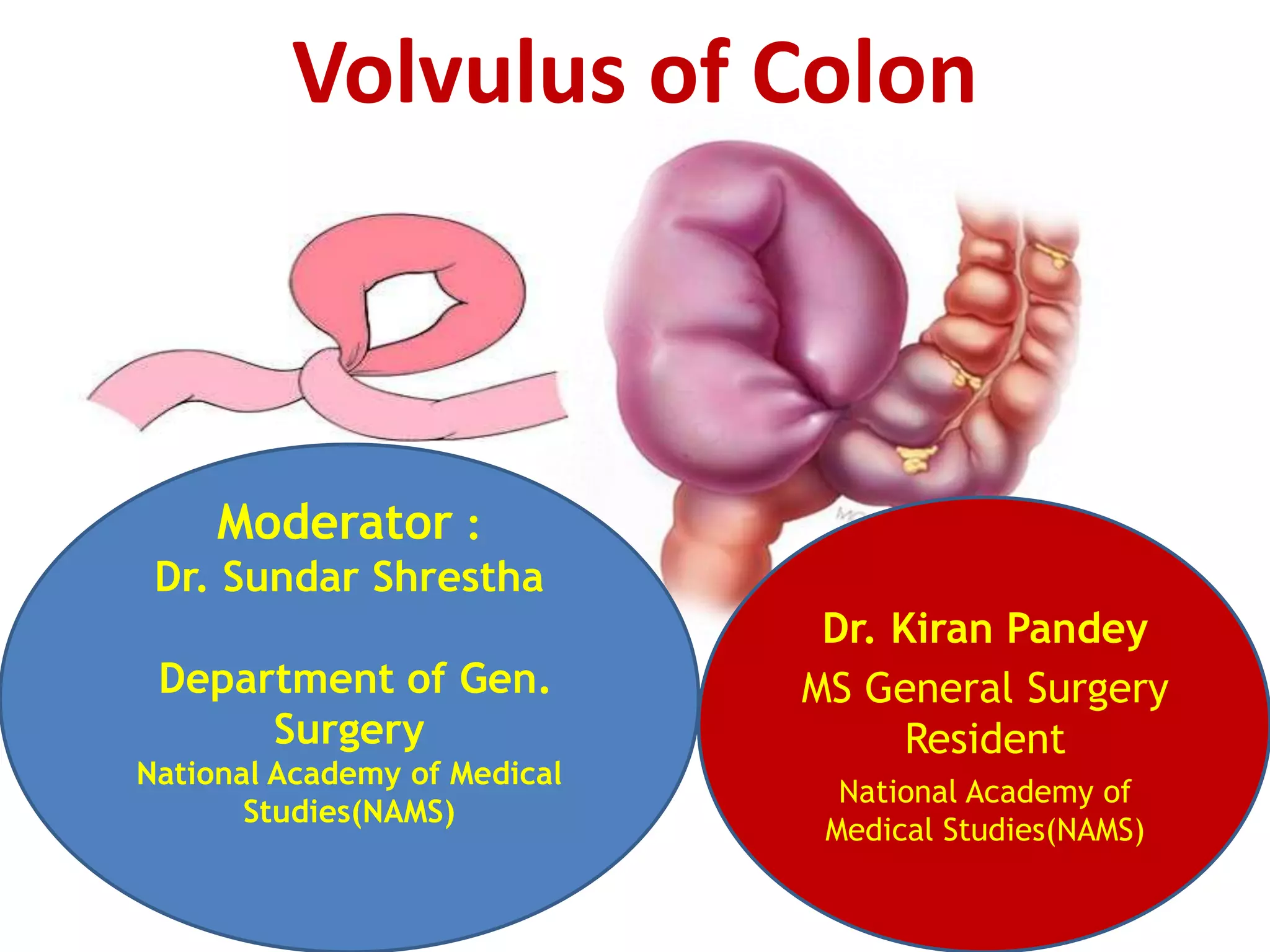 Volvulus of Colon

Moderator :
Dr. Sundar Shrestha

Department of Gen. Surgery
National Academy of Medical Studies(NAMS)

Dr. Kiran Pandey
MS General Surgery Resident
National Academy of Medical Studies(NAMS)